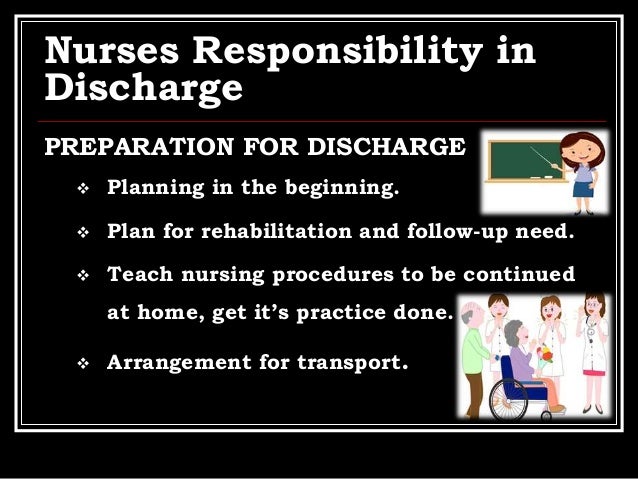 Nurses Responsibility in Discharge

PREPARATION FOR DISCHARGE

❖ Planning in the beginning.

❖ Plan for rehabilitation and follow-up need.

❖ Teach nursing procedures to be continued at home, get it's practice done.

❖ Arrangement for transport.